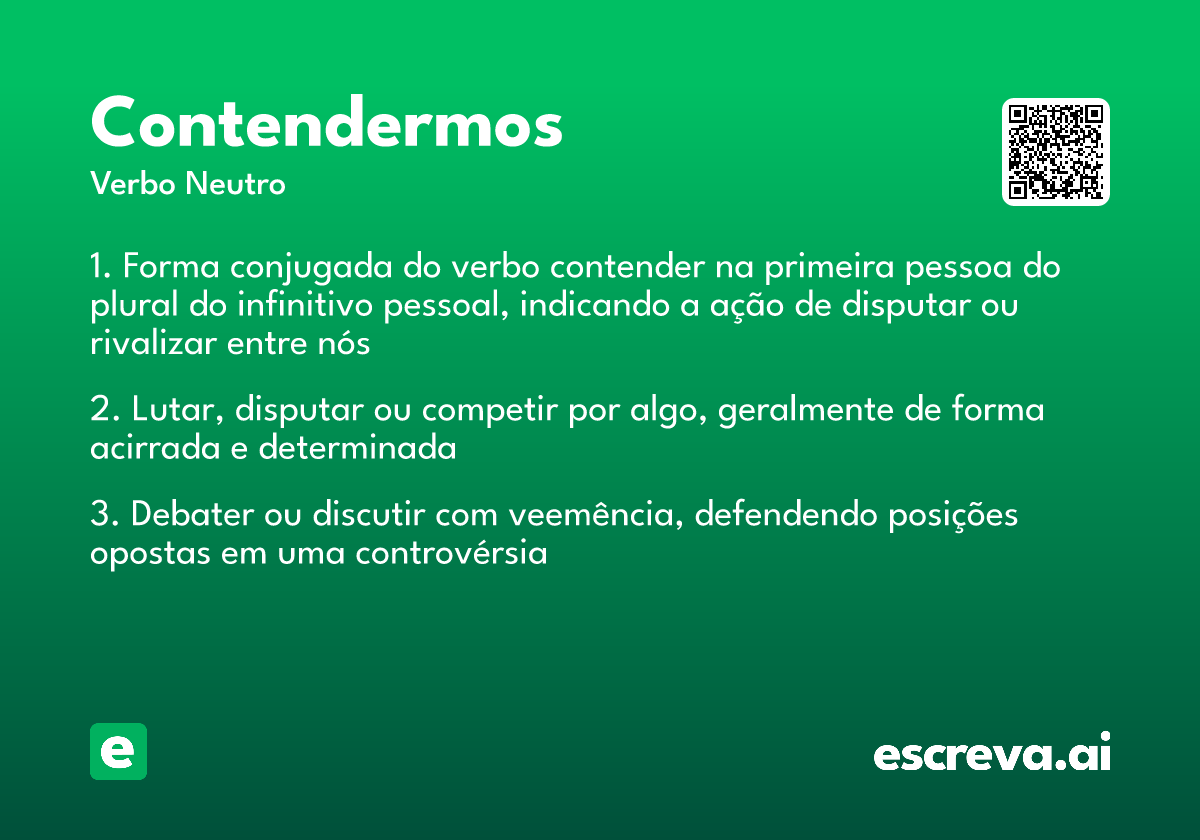 Contendermos
Verbo Neutro

1. Forma conjugada do verbo contender na primeira pessoa do plural do infinitivo pessoal, indicando a ação de disputar ou rivalizar entre nós

2. Lutar, disputar ou competir por algo, geralmente de forma acirrada e determinada

3. Debater ou discutir com veemência, defendendo posições opostas em uma controvérsia

e

escreva.ai